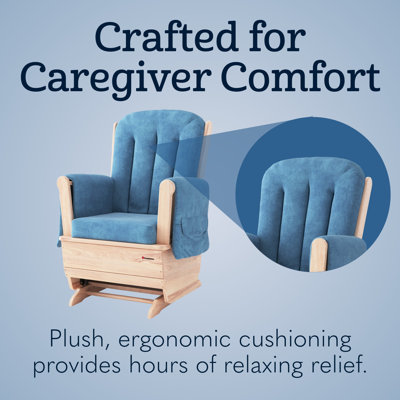 Crafted for Caregiver Comfort

Plush, ergonomic cushioning provides hours of relaxing relief.